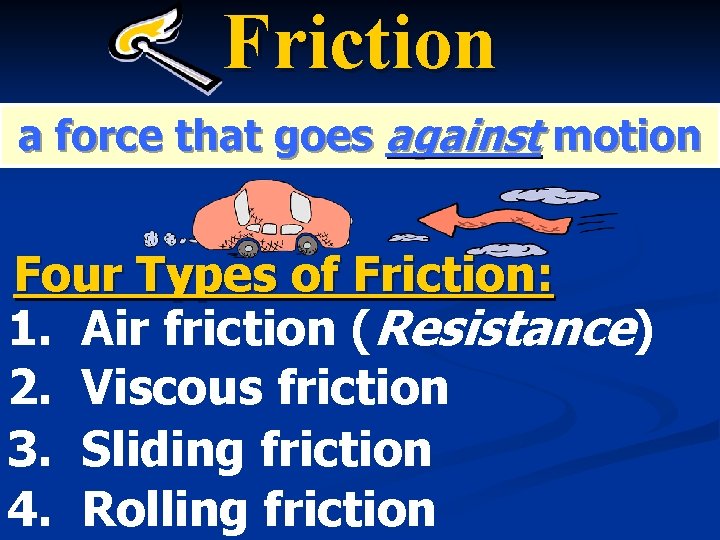 Friction

a force that goes against motion

Four Types of Friction:
1. Air friction (Resistance)
2. Viscous friction
3. Sliding friction
4. Rolling friction